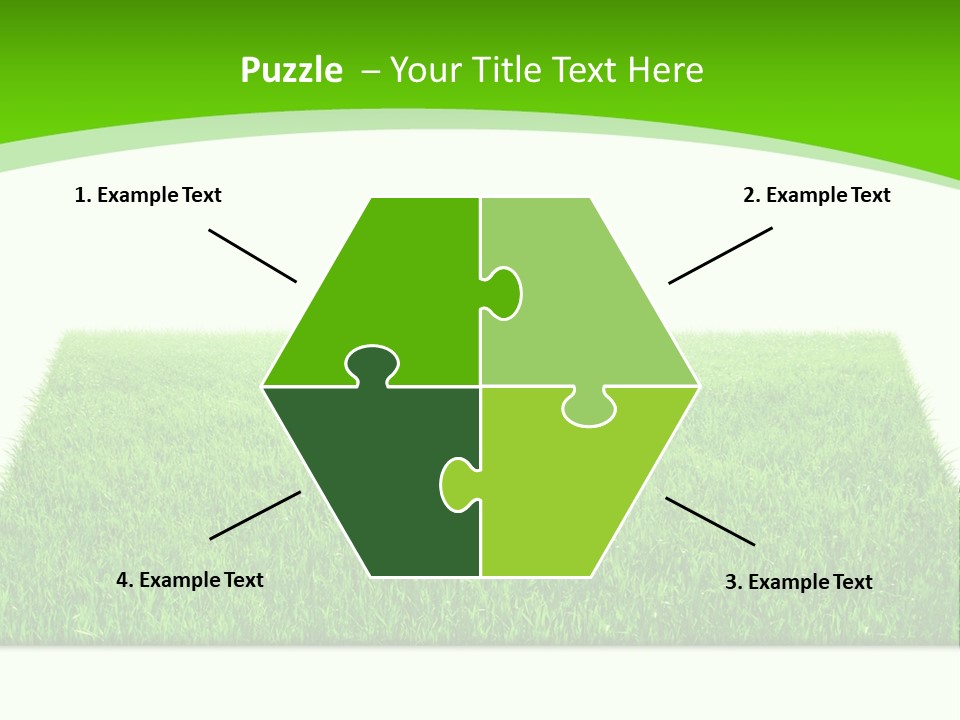 Puzzle – Your Title Text Here

1. Example Text

2. Example Text

4. Example Text

3. Example Text